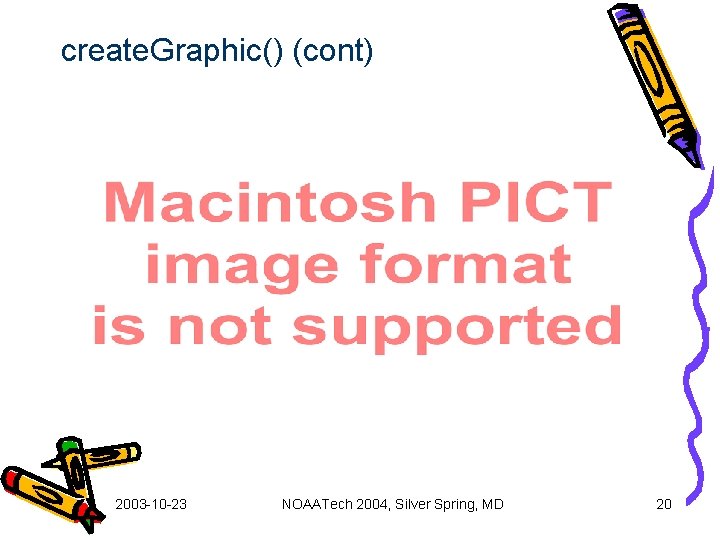 createGraphic() (cont)

Macintosh PICT image format is not supported

2003-10-23

NOAATech 2004, Silver Spring, MD

20